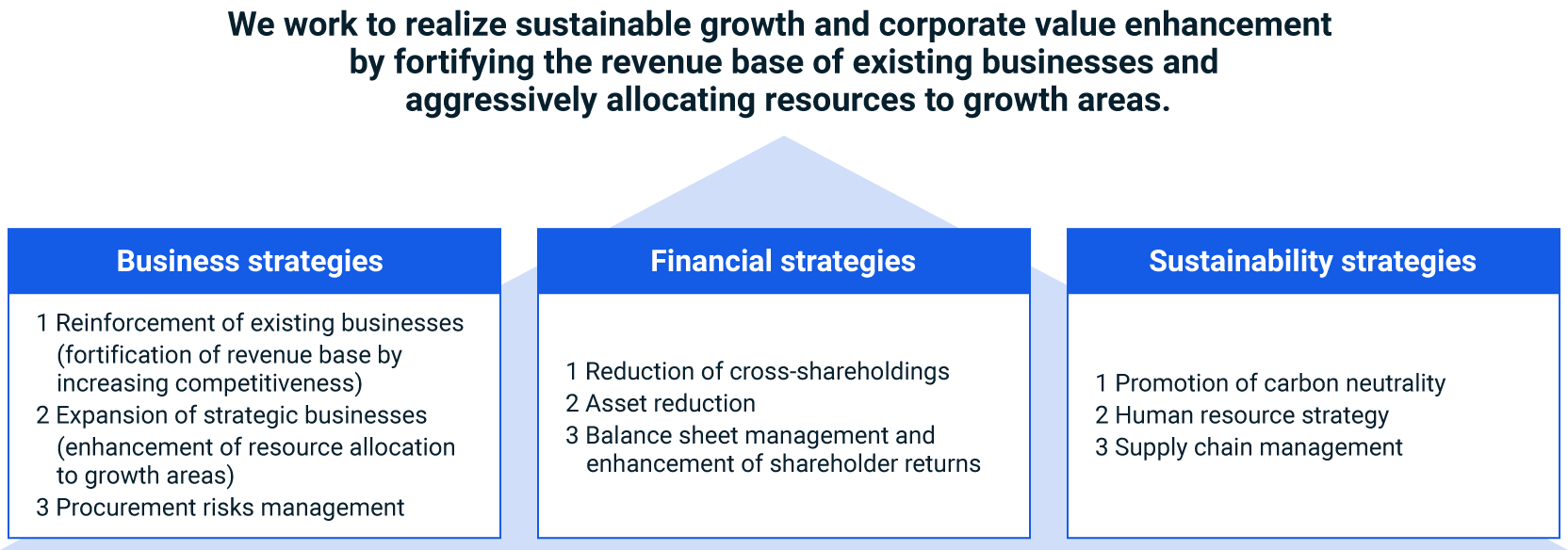 We work to realize sustainable growth and corporate value enhancement by fortifying the revenue base of existing businesses and aggressively allocating resources to growth areas.

Business strategies

1 Reinforcement of existing businesses (fortification of revenue base by increasing competitiveness)
2 Expansion of strategic businesses (enhancement of resource allocation to growth areas)
3 Procurement risks management

Financial strategies

1 Reduction of cross-shareholdings
2 Asset reduction
3 Balance sheet management and enhancement of shareholder returns

Sustainability strategies

1 Promotion of carbon neutrality
2 Human resource strategy
3 Supply chain management